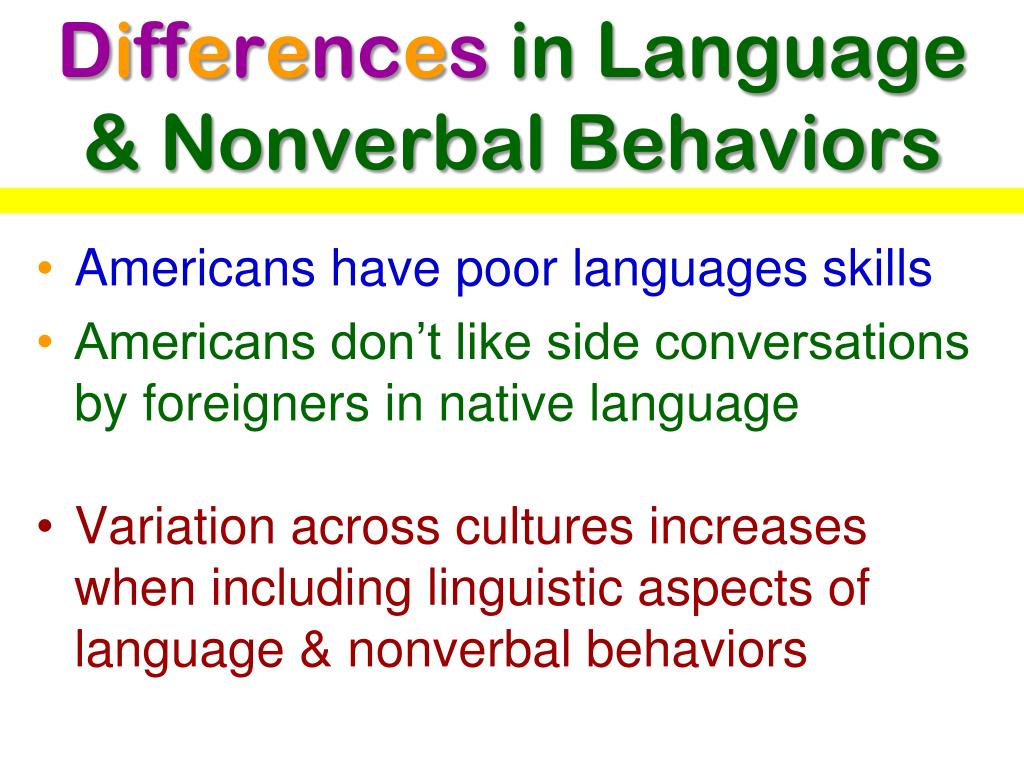 Differences in Language & Nonverbal Behaviors

• Americans have poor languages skills
• Americans don't like side conversations by foreigners in native language

• Variation across cultures increases when including linguistic aspects of language & nonverbal behaviors